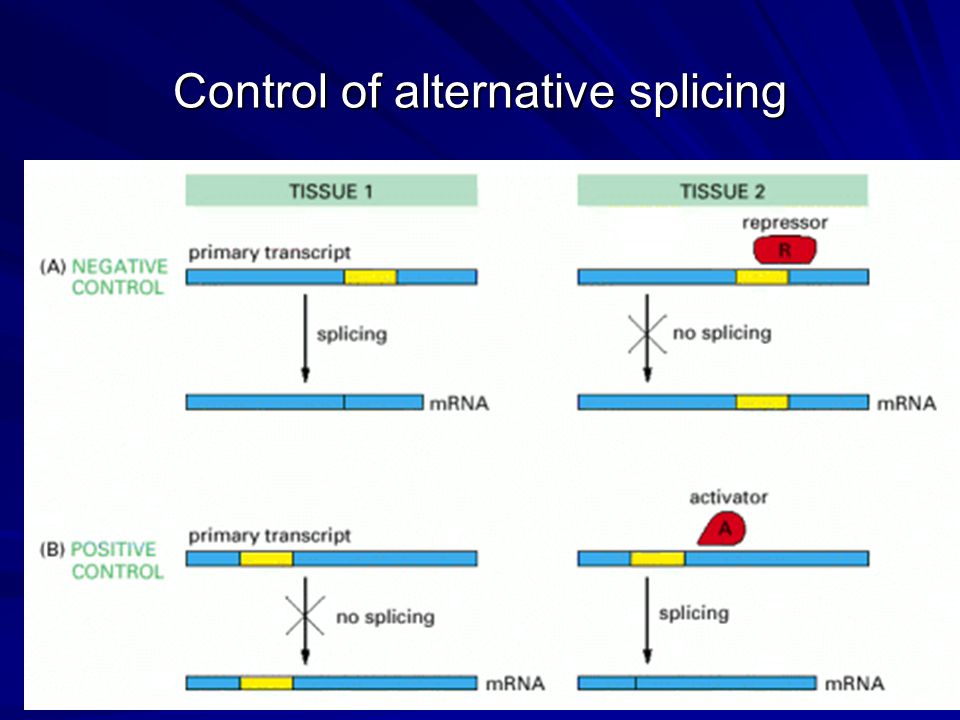 Control of alternative splicing

TISSUE 1

TISSUE 2

(A) NEGATIVE CONTROL

primary transcript

splicing

mRNA

repressor

R

no splicing

mRNA

(B) POSITIVE CONTROL

primary transcript

no splicing

mRNA

activator

A

splicing

mRNA